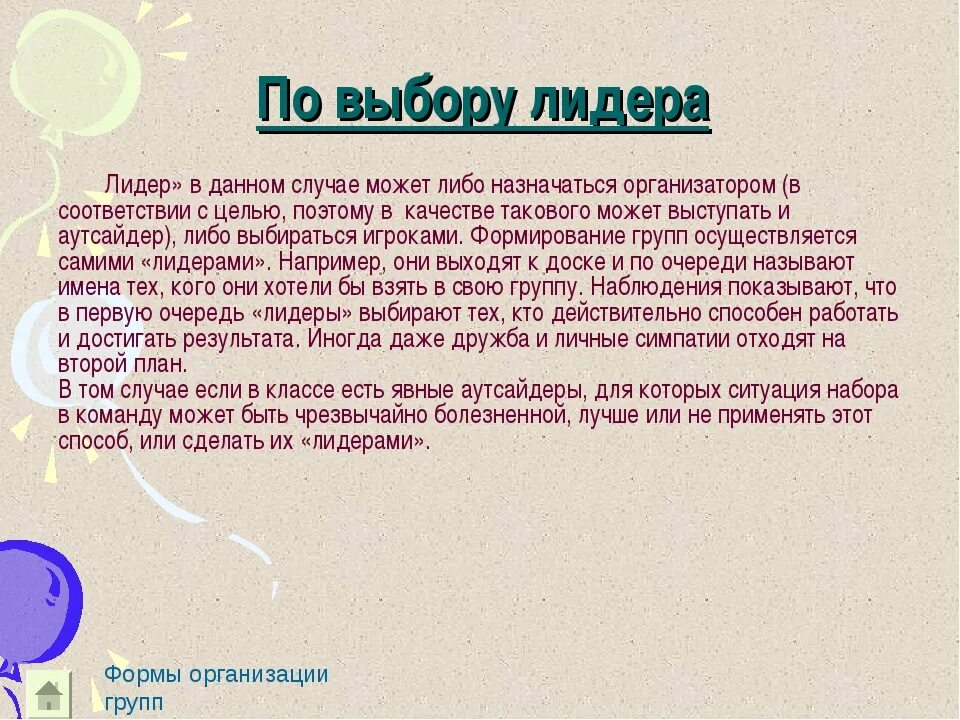 По выбору лидера

Лидер» в данном случае может либо назначаться организатором (в соответствии с целью, поэтому в качестве такового может выступать и аутсайдер), либо выбираться игроками. Формирование групп осуществляется самими «лидерами». Например, они выходят к доске и по очереди называют имена тех, кого они хотели бы взять в свою группу. Наблюдения показывают, что в первую очередь «лидеры» выбирают тех, кто действительно способен работать и достигать результата. Иногда даже дружба и личные симпатии отходят на второй план.
В том случае если в классе есть явные аутсайдеры, для которых ситуация набора в команду может быть чрезвычайно болезненной, лучше или не применять этот способ, или сделать их «лидерами».

Формы организации групп